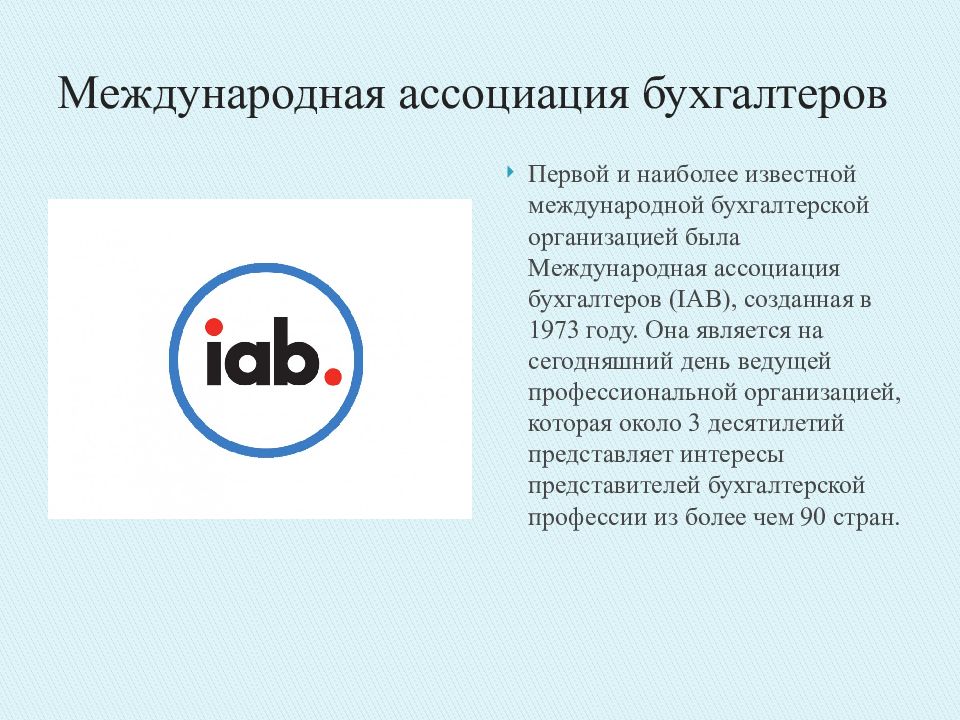 Международная ассоциация бухгалтеров

iab.

Первой и наиболее известной международной бухгалтерской организацией была Международная ассоциация бухгалтеров (IAB), созданная в 1973 году. Она является на сегодняшний день ведущей профессиональной организацией, которая около 3 десятилетий представляет интересы представителей бухгалтерской профессии из более чем 90 стран.